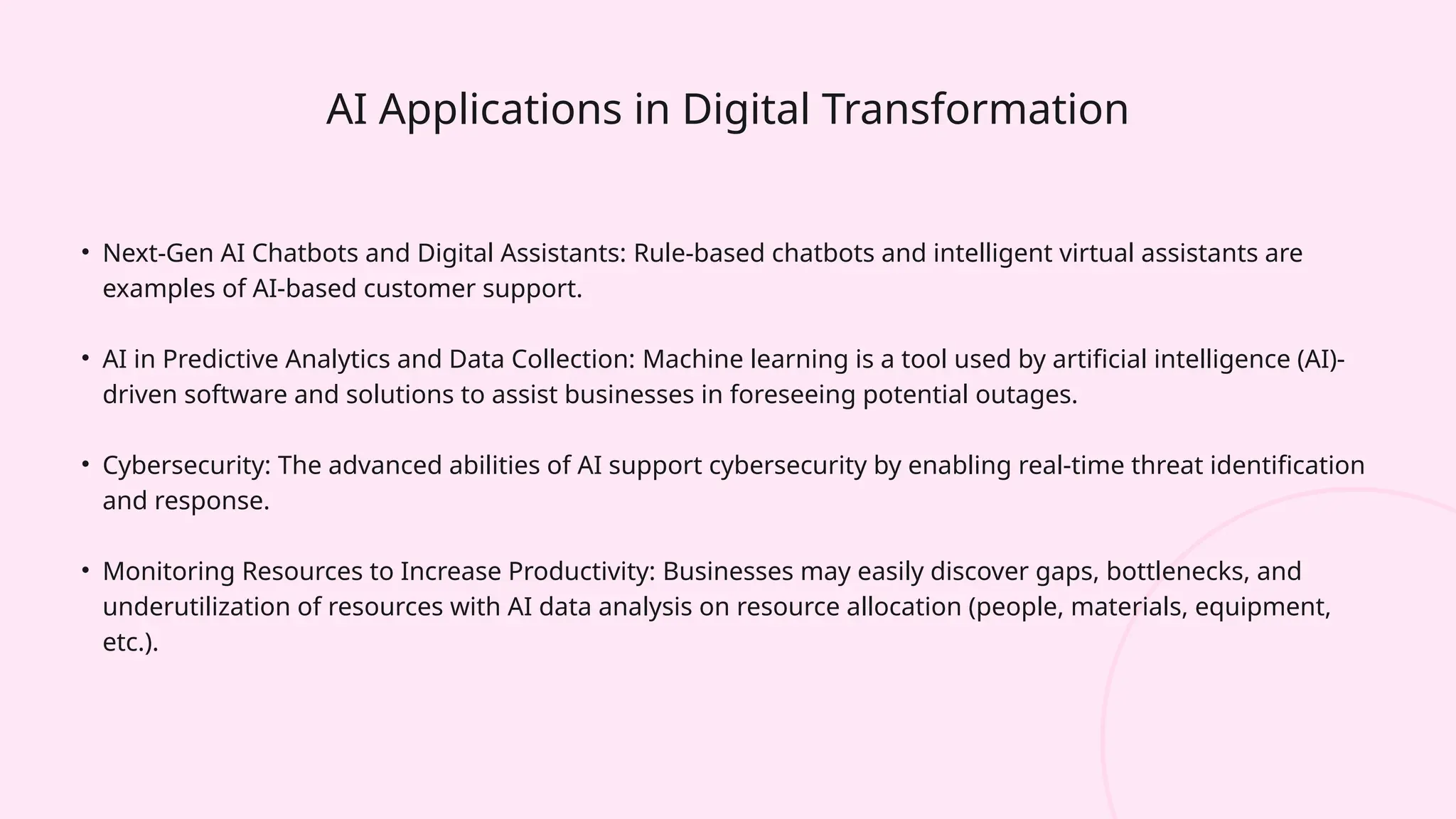 AI Applications in Digital Transformation

• Next-Gen AI Chatbots and Digital Assistants: Rule-based chatbots and intelligent virtual assistants are examples of AI-based customer support.

• AI in Predictive Analytics and Data Collection: Machine learning is a tool used by artificial intelligence (AI)-driven software and solutions to assist businesses in foreseeing potential outages.

• Cybersecurity: The advanced abilities of AI support cybersecurity by enabling real-time threat identification and response.

• Monitoring Resources to Increase Productivity: Businesses may easily discover gaps, bottlenecks, and underutilization of resources with AI data analysis on resource allocation (people, materials, equipment, etc.).